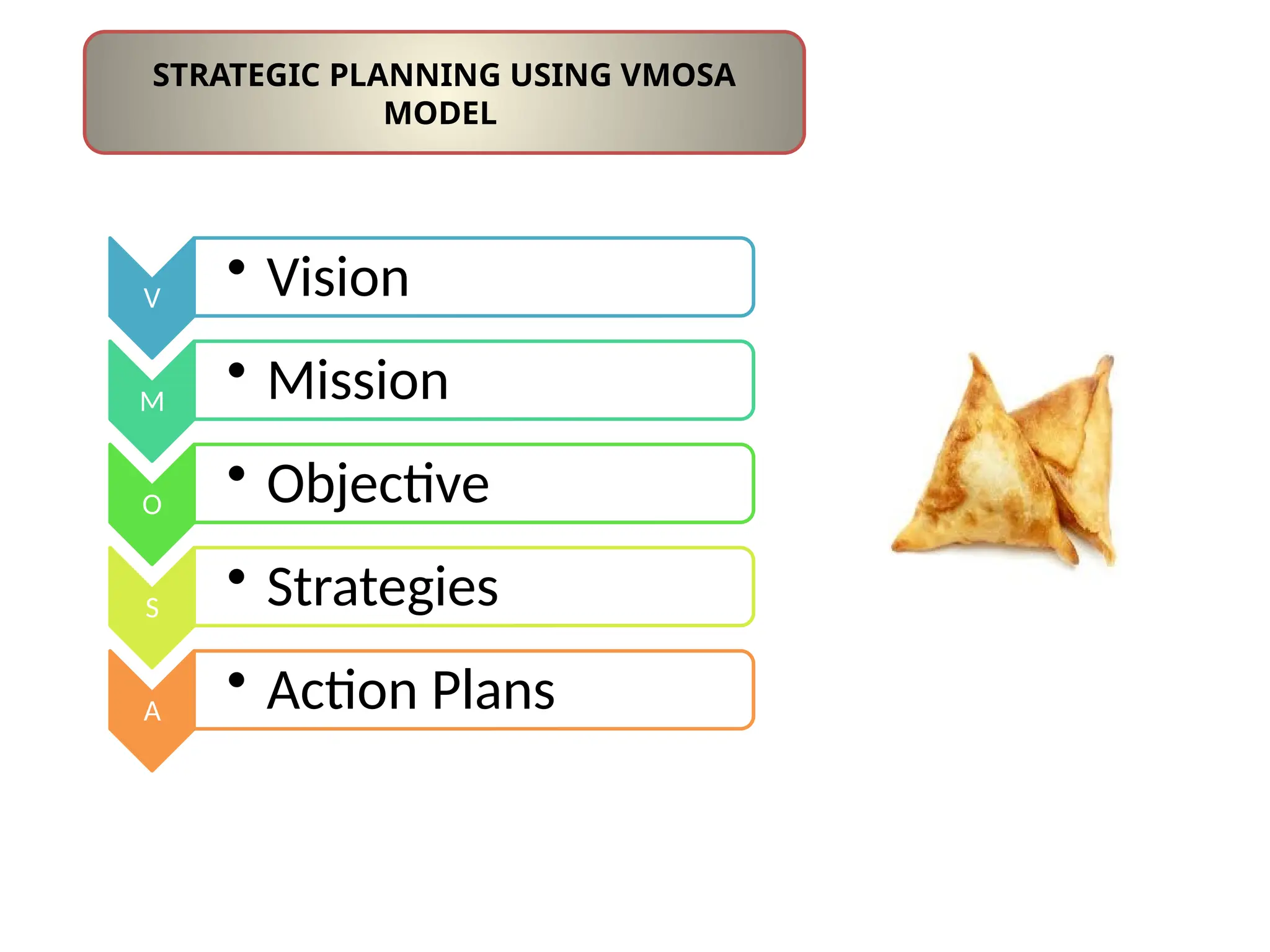 STRATEGIC PLANNING USING VMOSA MODEL

V
• Vision

M
• Mission

O
• Objective

S
• Strategies

A
• Action Plans